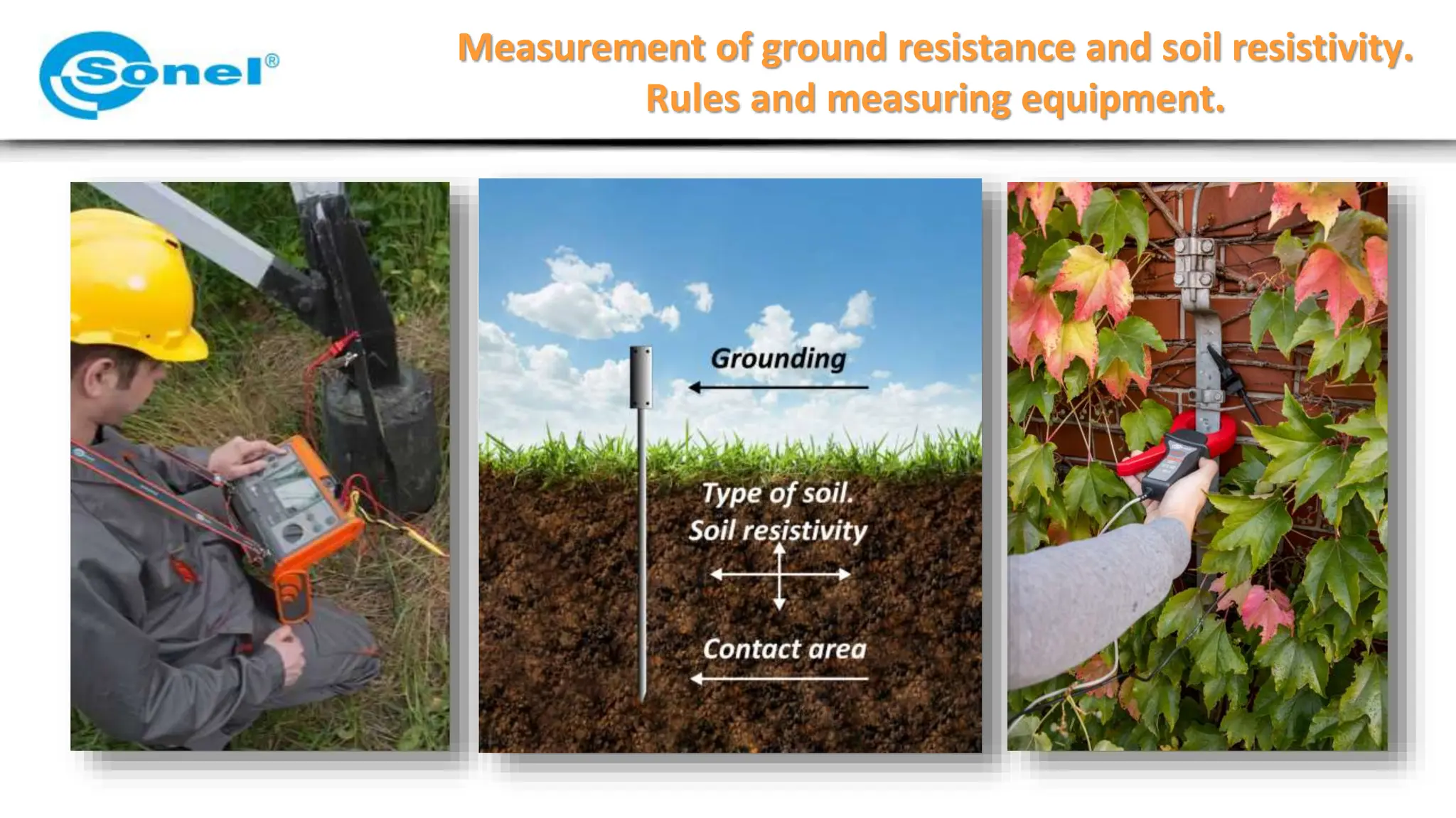 Sonel®

Measurement of ground resistance and soil resistivity.
Rules and measuring equipment.

Grounding

Type of soil.
Soil resistivity

Contact area